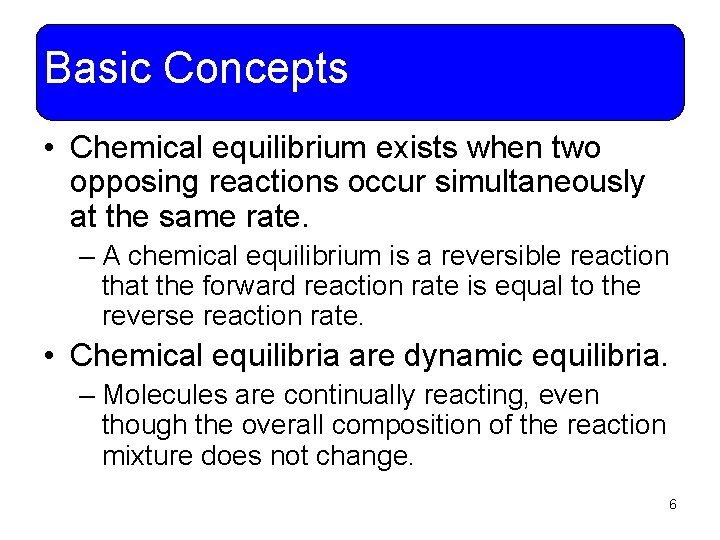 Basic Concepts

• Chemical equilibrium exists when two opposing reactions occur simultaneously at the same rate.

– A chemical equilibrium is a reversible reaction that the forward reaction rate is equal to the reverse reaction rate.

• Chemical equilibria are dynamic equilibria.

– Molecules are continually reacting, even though the overall composition of the reaction mixture does not change.

6